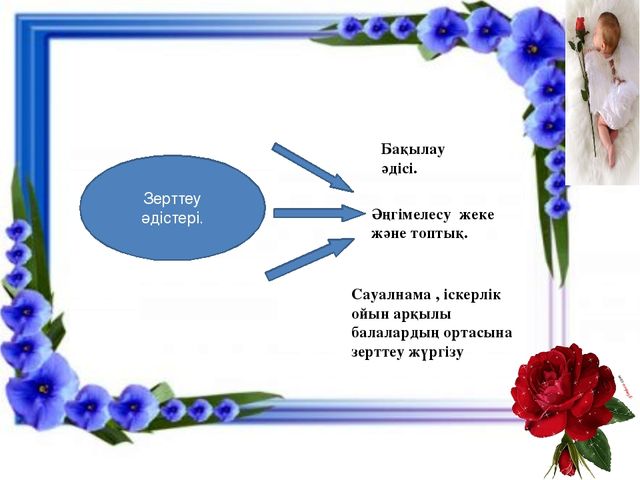 Зерттеу әдістері.

Бақылау әдісі.

Әңгімелесу жеке және топтық.

Сауалнама , іскерлік ойын арқылы балалардың ортасына зерттеу жүргізу